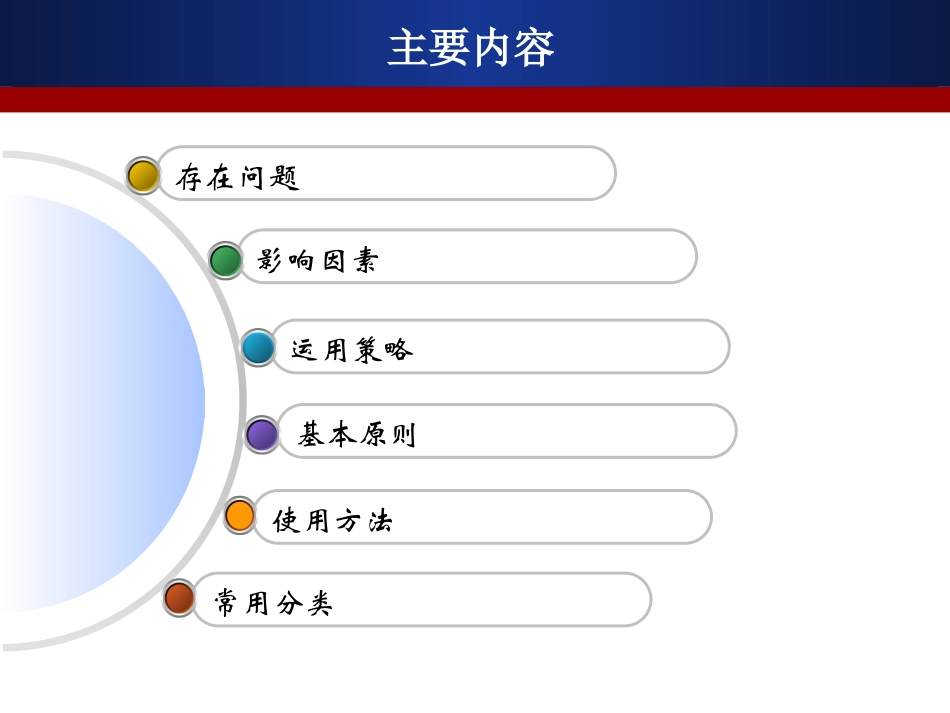 主要内容

存在问题

影响因素

运用策略

基本原则

使用方法

常用分类